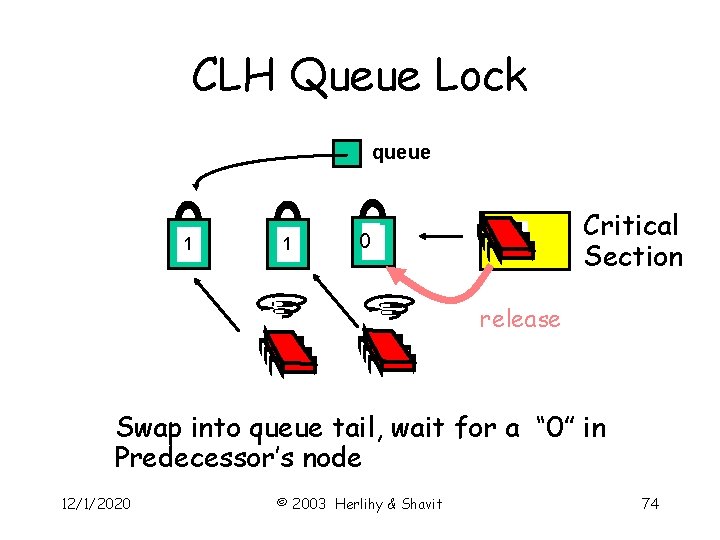 CLH Queue Lock

queue

1

1

0

Critical Section

release

Swap into queue tail, wait for a "0" in Predecessor's node

12/1/2020

© 2003 Herlihy & Shavit

74